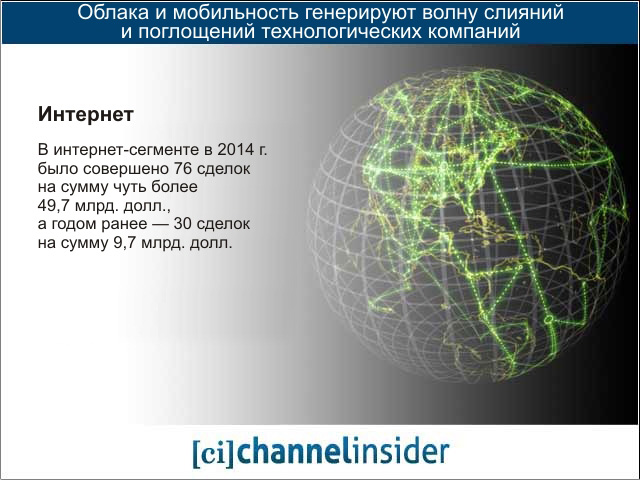 Облака и мобильность генерируют волну слияний и поглощений технологических компаний

Интернет

В интернет-сегменте в 2014 г. было совершено 76 сделок на сумму чуть более 49,7 млрд. долл., а годом ранее — 30 сделок на сумму 9,7 млрд. долл.

[ci]channelinsider